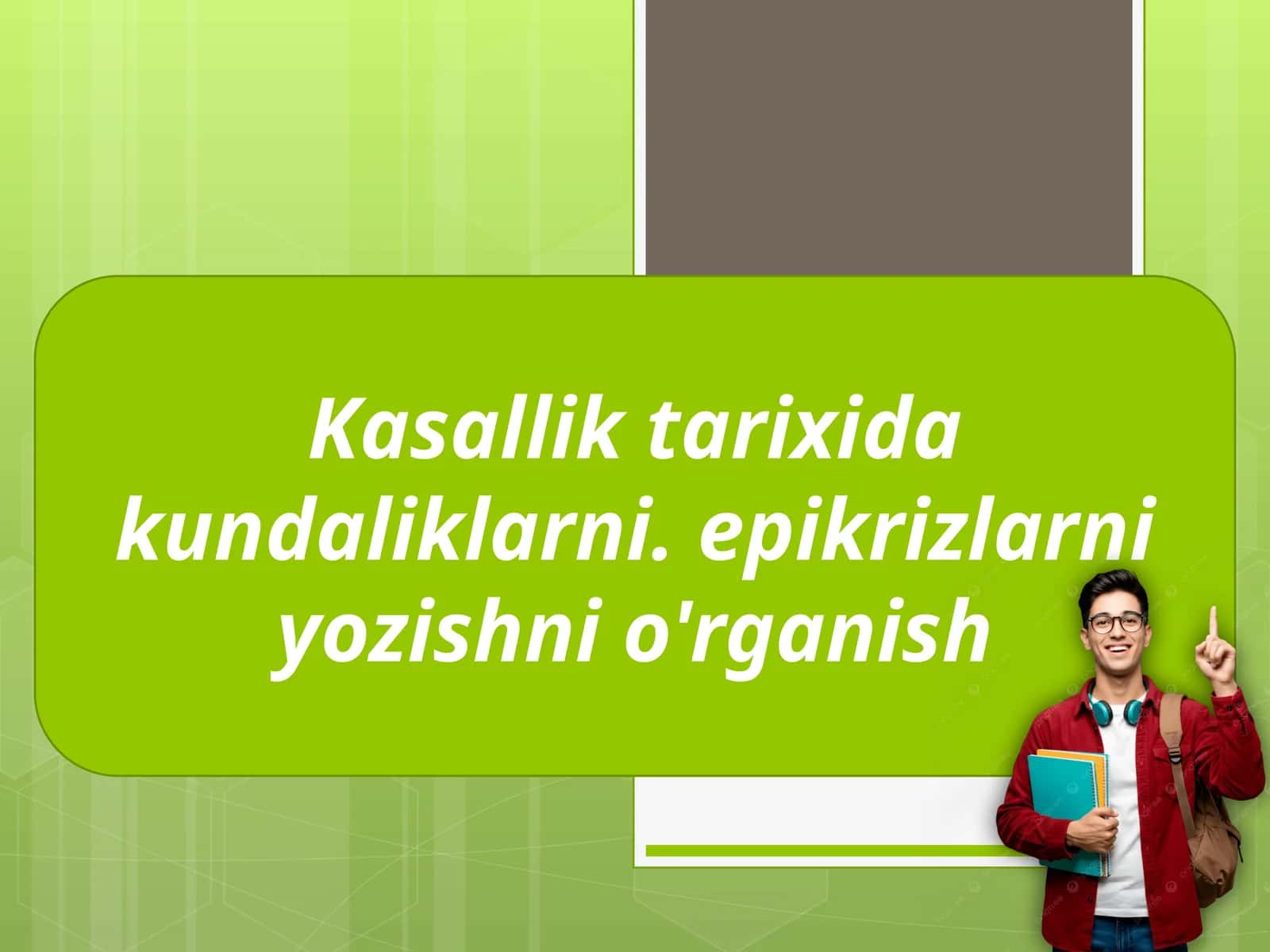 Kasallik tarixida kundaliklarni. epikrizlarni yozishni o'rganish